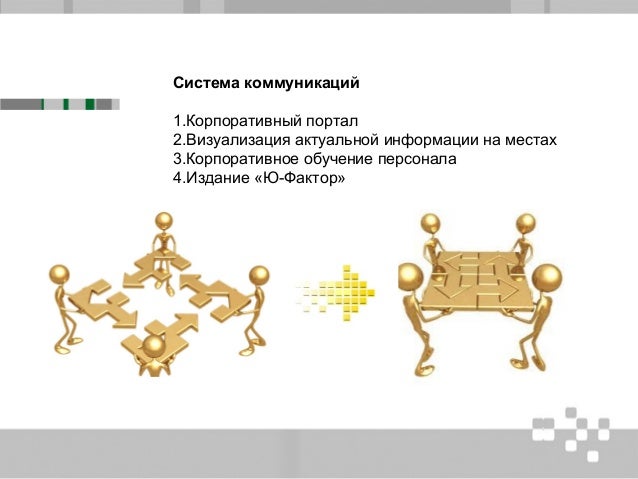 Система коммуникаций

1.Корпоративный портал
2.Визуализация актуальной информации на местах
3.Корпоративное обучение персонала
4.Издание «Ю-Фактор»